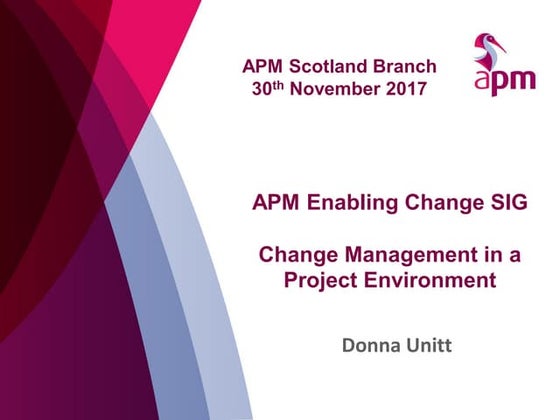 APM Scotland Branch
30th November 2017

apm

APM Enabling Change SIG

Change Management in a Project Environment

Donna Unitt